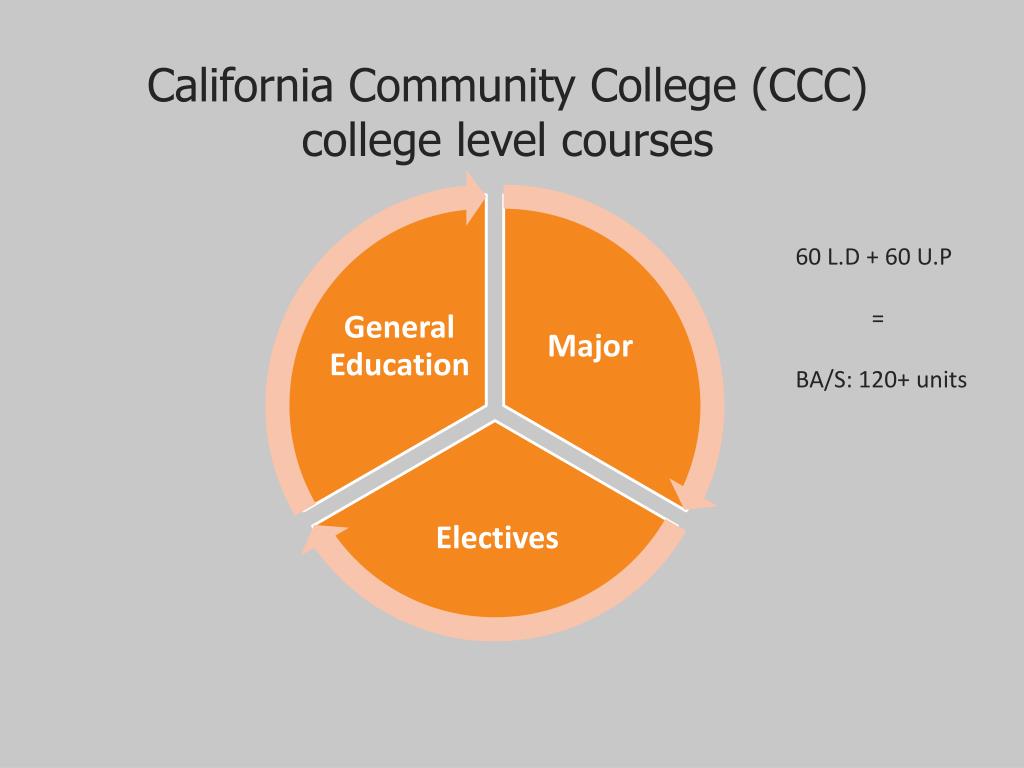 California Community College (CCC) college level courses

General Education

Major

Electives

60 L.D + 60 U.P

=

BA/S: 120+ units